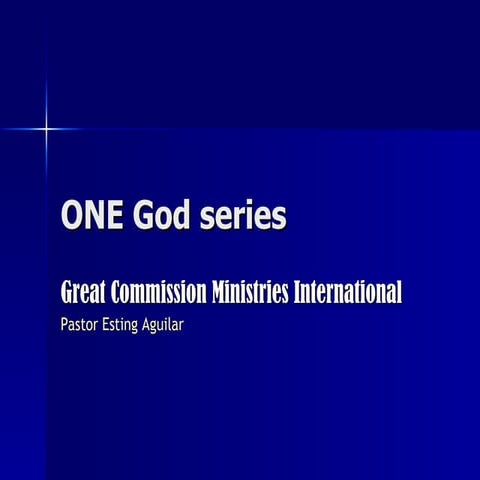 ONE God series

Great Commission Ministries International

Pastor Esting Aguilar